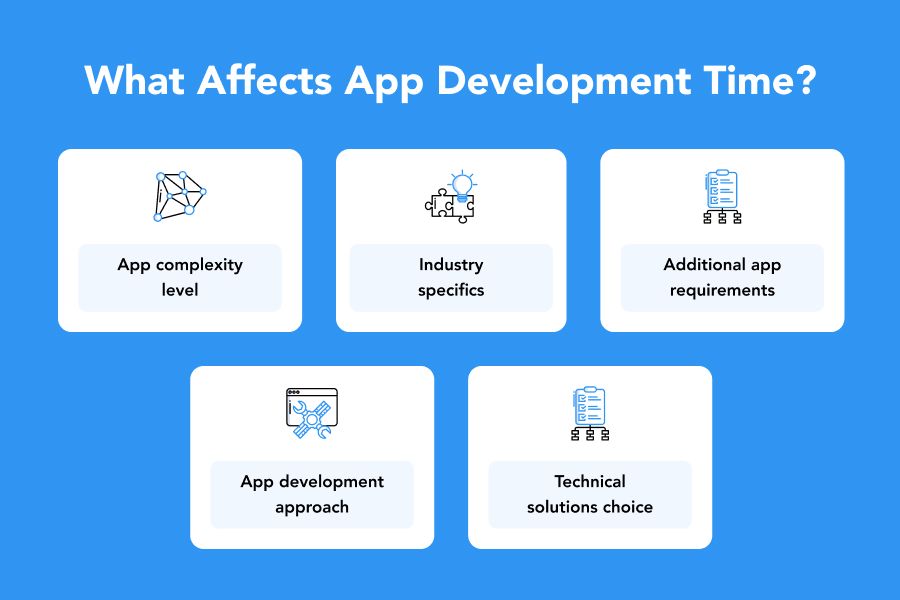 What Affects App Development Time?

App complexity level

Industry specifics

Additional app requirements

App development approach

Technical solutions choice